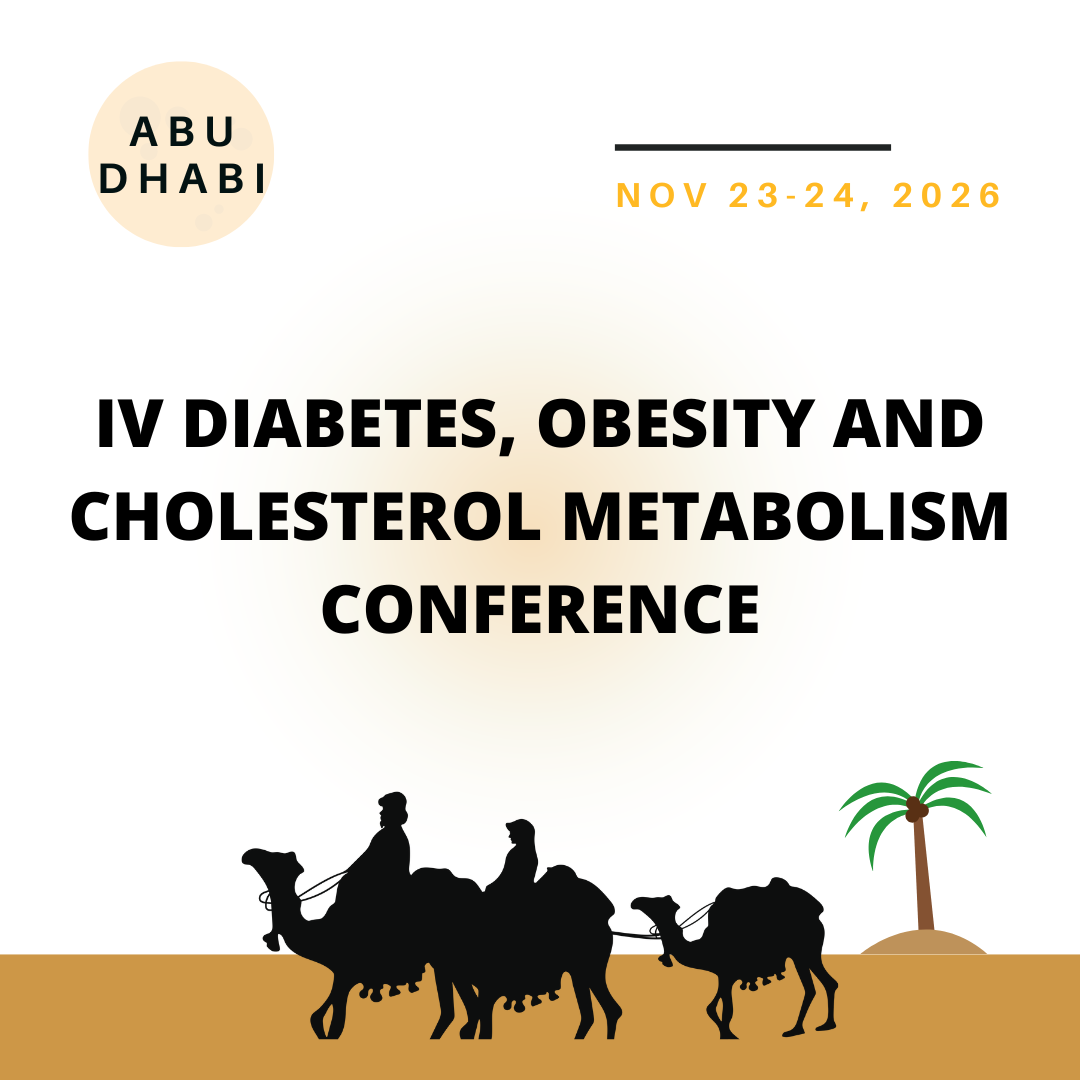 ABU DHABI

NOV 23-24, 2026

IV DIABETES, OBESITY AND CHOLESTEROL METABOLISM CONFERENCE